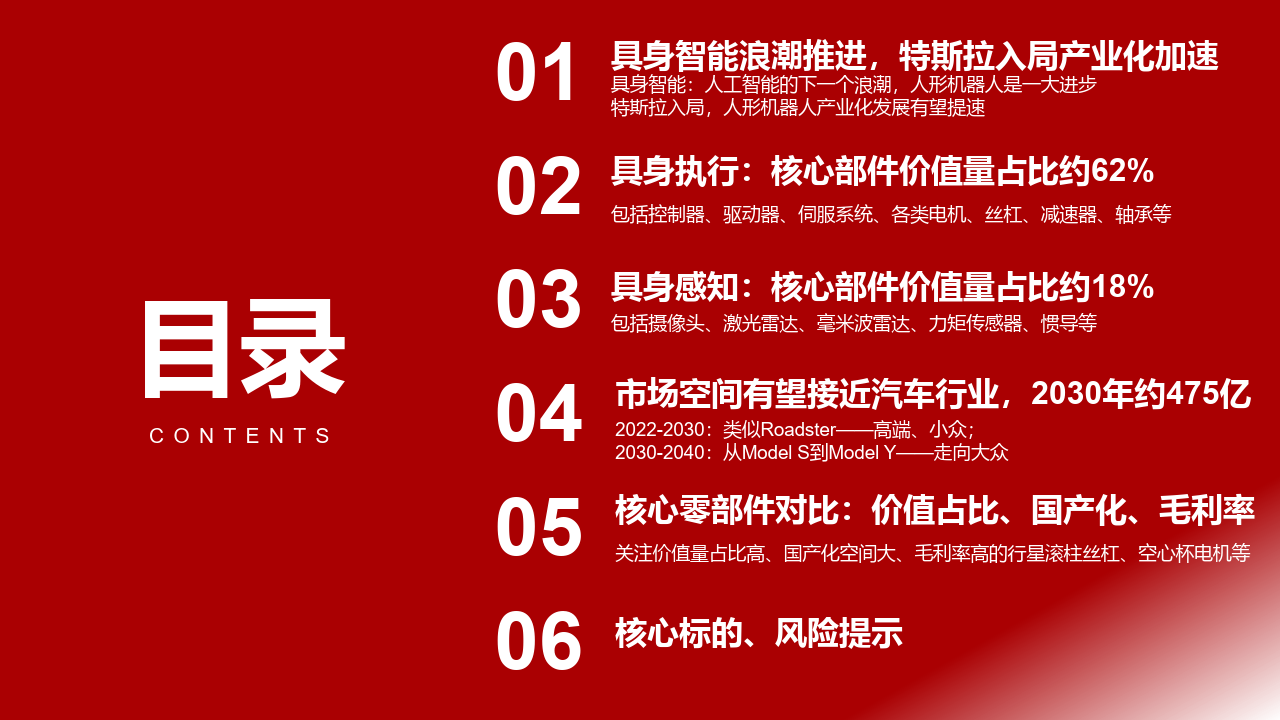 目录

CONTENTS

01 具身智能浪潮推进，特斯拉入局产业化加速

具身智能：人工智能的下一个浪潮，人形机器人是一大进步
特斯拉入局，人形机器人产业化发展有望提速

02 具身执行：核心部件价值量占比约62%

包括控制器、驱动器、伺服系统、各类电机、丝杠、减速器、轴承等

03 具身感知：核心部件价值量占比约18%

包括摄像头、激光雷达、毫米波雷达、力矩传感器、惯导等

04 市场空间有望接近汽车行业，2030年约475亿

2022-2030：类似Roadster——高端、小众；
2030-2040：从Model S到Model Y——走向大众

05 核心零部件对比：价值占比、国产化、毛利率

关注价值量占比高、国产化空间大、毛利率高的行星滚柱丝杠、空心杯电机等

06 核心标的、风险提示